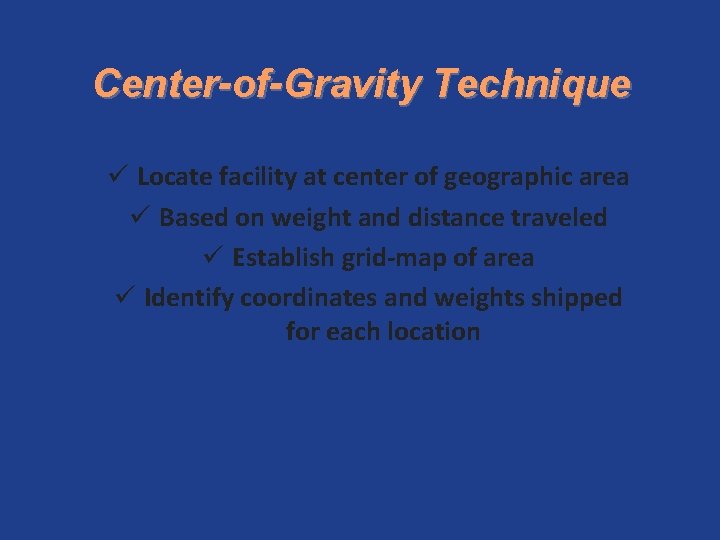 Center-of-Gravity Technique

✓ Locate facility at center of geographic area
✓ Based on weight and distance traveled
✓ Establish grid-map of area
✓ Identify coordinates and weights shipped for each location